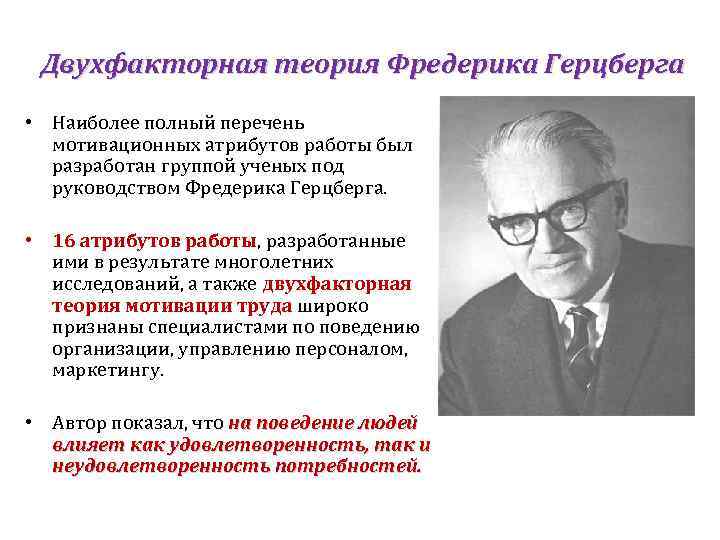 Двухфакторная теория Фредерика Герцберга

• Наиболее полный перечень мотивационных атрибутов работы был разработан группой ученых под руководством Фредерика Герцберга.

• 16 атрибутов работы, разработанные ими в результате многолетних исследований, а также двухфакторная теория мотивации труда широко признаны специалистами по поведению организации, управлению персоналом, маркетингу.

• Автор показал, что на поведение людей влияет как удовлетворенность, так и неудовлетворенность потребностей.